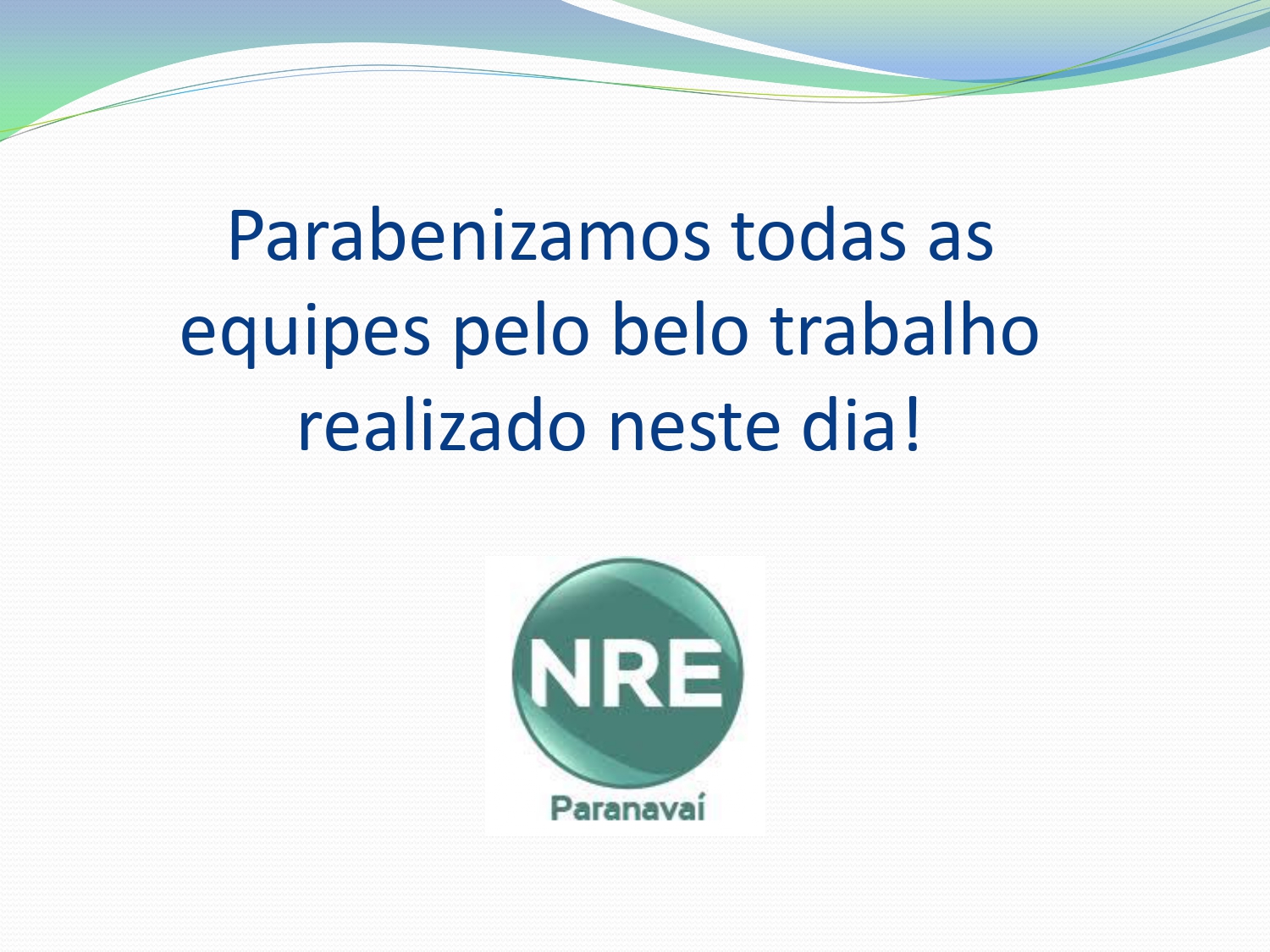 Parabenizamos todas as equipes pelo belo trabalho realizado neste dia!

NRE
Paranavaí